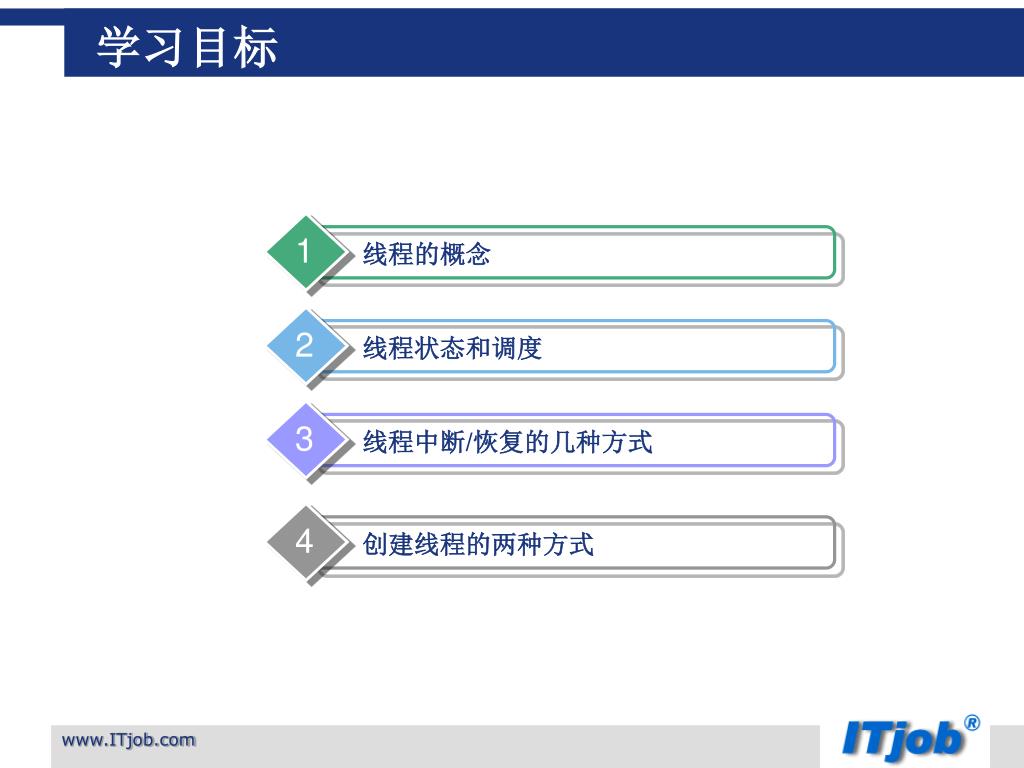 学习目标

1 线程的概念

2 线程状态和调度

3 线程中断/恢复的几种方式

4 创建线程的两种方式

www.ITjob.com

ITjob®